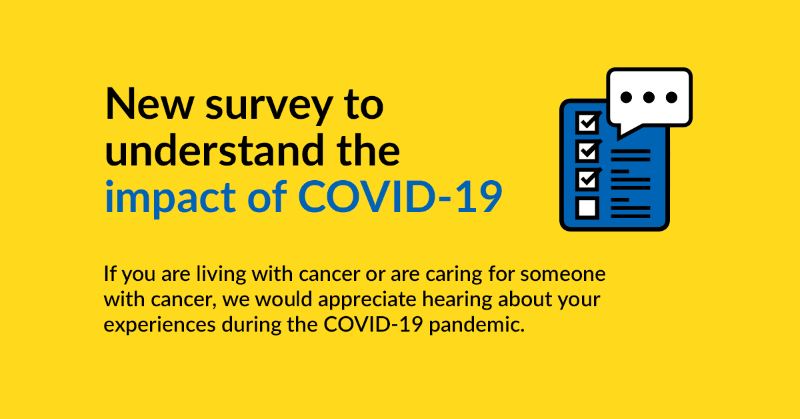 New survey to understand the impact of COVID-19

If you are living with cancer or are caring for someone with cancer, we would appreciate hearing about your experiences during the COVID-19 pandemic.